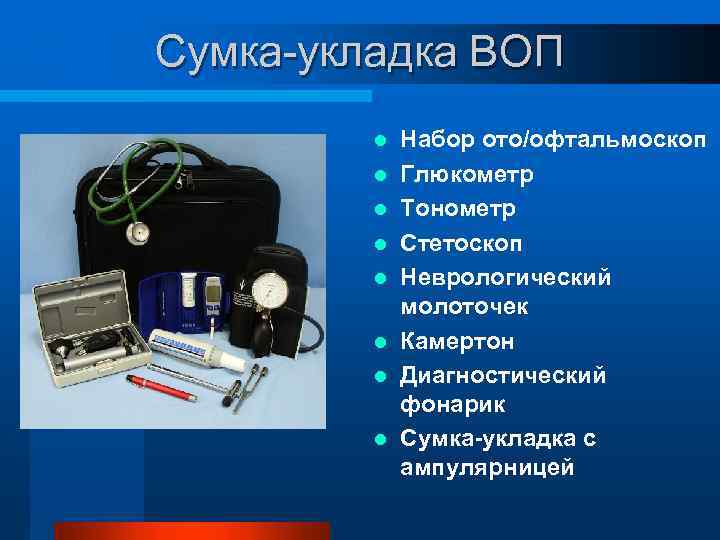 Сумка-укладка ВОП

- Набор ото/офтальмоскоп
- Глюкометр
- Тонометр
- Стетоскоп
- Неврологический молоточек
- Камертон
- Диагностический фонарик
- Сумка-укладка с ампулярницей